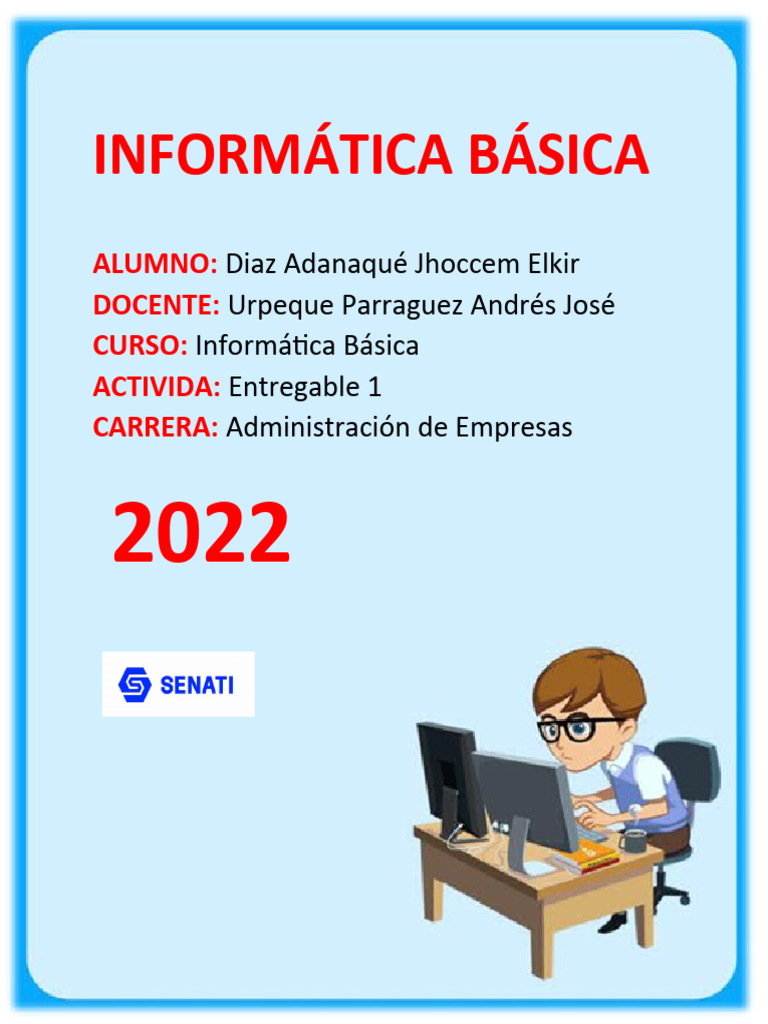 INFORMÁTICA BÁSICA

ALUMNO: Diaz Adanaqué Jhoccem Elkir
DOCENTE: Urpeque Parraguez Andrés José
CURSO: Informática Básica
ACTIVIDA: Entregable 1
CARRERA: Administración de Empresas

2022

SENATI